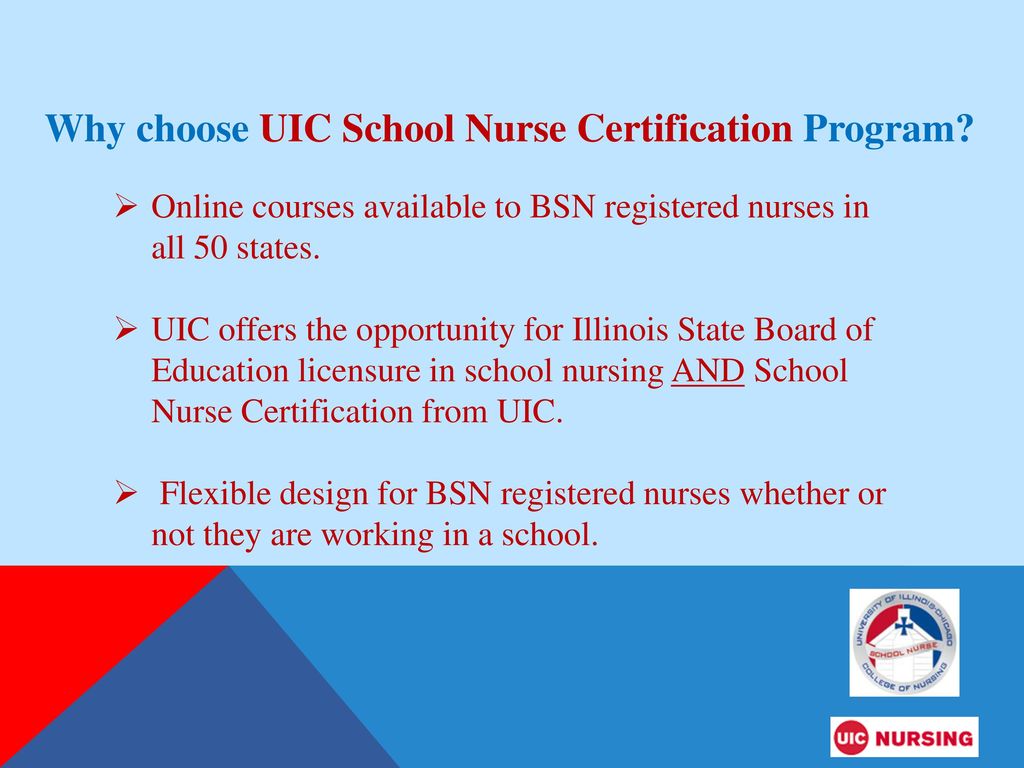 Why choose UIC School Nurse Certification Program?

➢ Online courses available to BSN registered nurses in all 50 states.

➢ UIC offers the opportunity for Illinois State Board of Education licensure in school nursing AND School Nurse Certification from UIC.

➢ Flexible design for BSN registered nurses whether or not they are working in a school.

UNIVERSITY OF ILLINOIS-CHICAGO
SCHOOL NURSE
COLLEGE OF NURSING

UIC NURSING